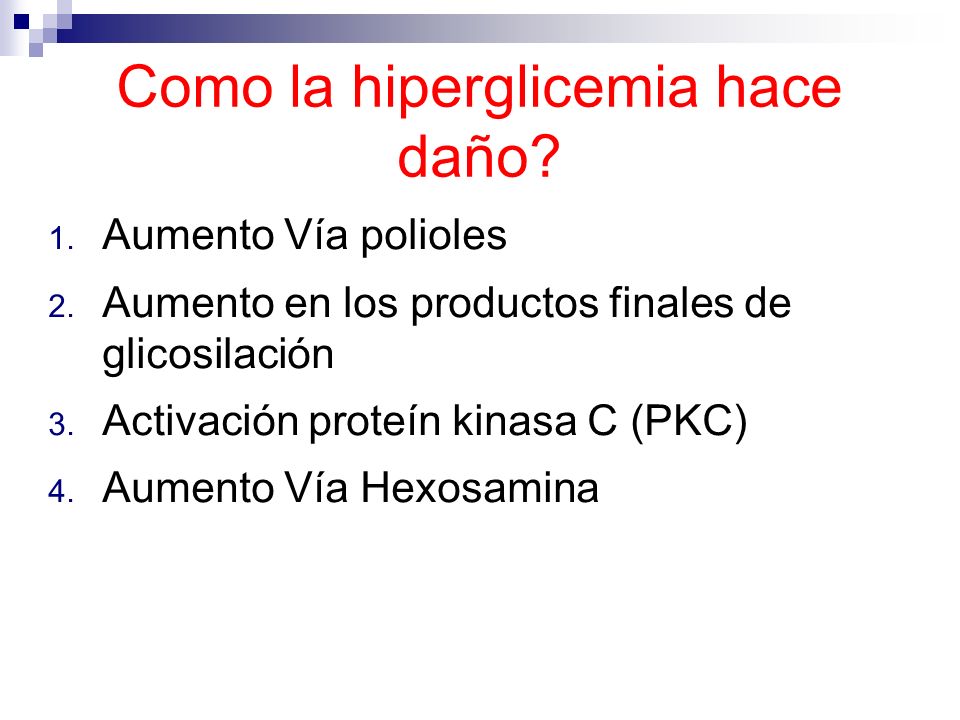 Como la hiperglicemia hace daño?

1. Aumento Vía polioles
2. Aumento en los productos finales de glicosilación
3. Activación proteín kinasa C (PKC)
4. Aumento Vía Hexosamina